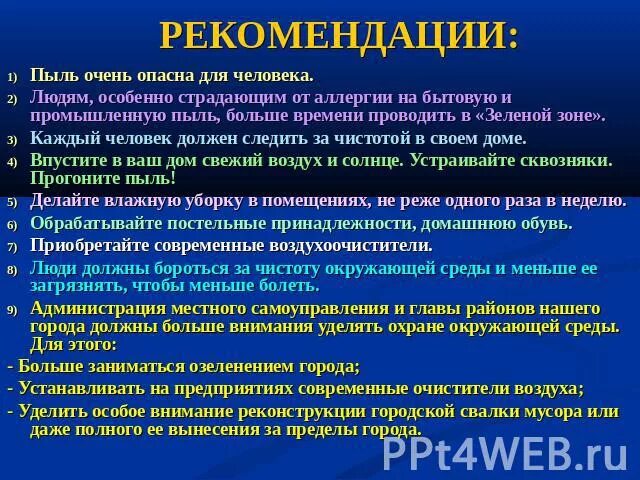 РЕКОМЕНДАЦИИ:

1) Пыль очень опасна для человека.
2) Людям, особенно страдающим от аллергии на бытовую и промышленную пыль, больше времени проводить в «Зеленой зоне».
3) Каждый человек должен следить за чистотой в своем доме.
4) Впустите в ваш дом свежий воздух и солнце. Устраивайте сквозняки. Прогоните пыль!
5) Делайте влажную уборку в помещениях, не реже одного раза в неделю.
6) Обрабатывайте постельные принадлежности, домашнюю обувь.
7) Приобретайте современные воздухоочистители.
8) Люди должны бороться за чистоту окружающей среды и меньше ее загрязнять, чтобы меньше болеть.
9) Администрация местного самоуправления и главы районов нашего города должны больше внимания уделять охране окружающей среды. Для этого:

- Больше заниматься озеленением города;
- Устанавливать на предприятиях современные очистители воздуха;
- Уделить особое внимание реконструкции городской свалки мусора или даже полного ее вынесения за пределы города.

PPt4WEB.ru